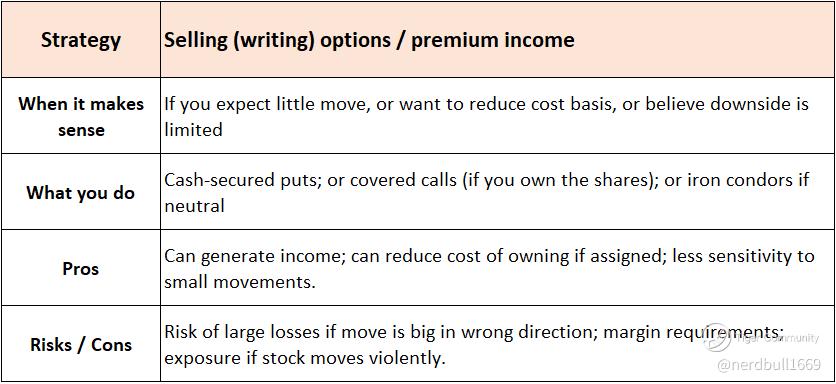 | Strategy | Selling (writing) options / premium income |
|---|---|
| When it makes sense | If you expect little move, or want to reduce cost basis, or believe downside is limited |
| What you do | Cash-secured puts; or covered calls (if you own the shares); or iron condors if neutral |
| Pros | Can generate income; can reduce cost of owning if assigned; less sensitivity to small movements. |
| Risks / Cons | Risk of large losses if move is big in wrong direction; margin requirements; exposure if stock moves violently. |

Tiger Community
@nerdbull1669